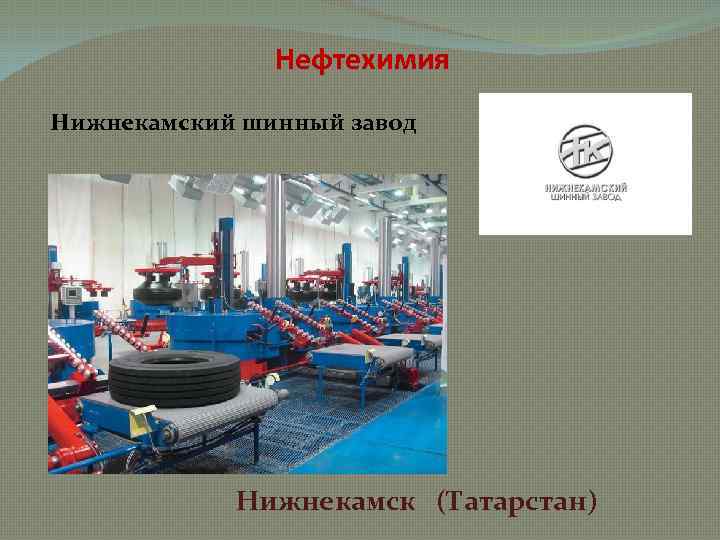 Нефтехимия

Нижнекамский шинный завод

НК
НИЖНЕКАМСКИЙ ШИННЫЙ ЗАВОД

Нижнекамск (Татарстан)